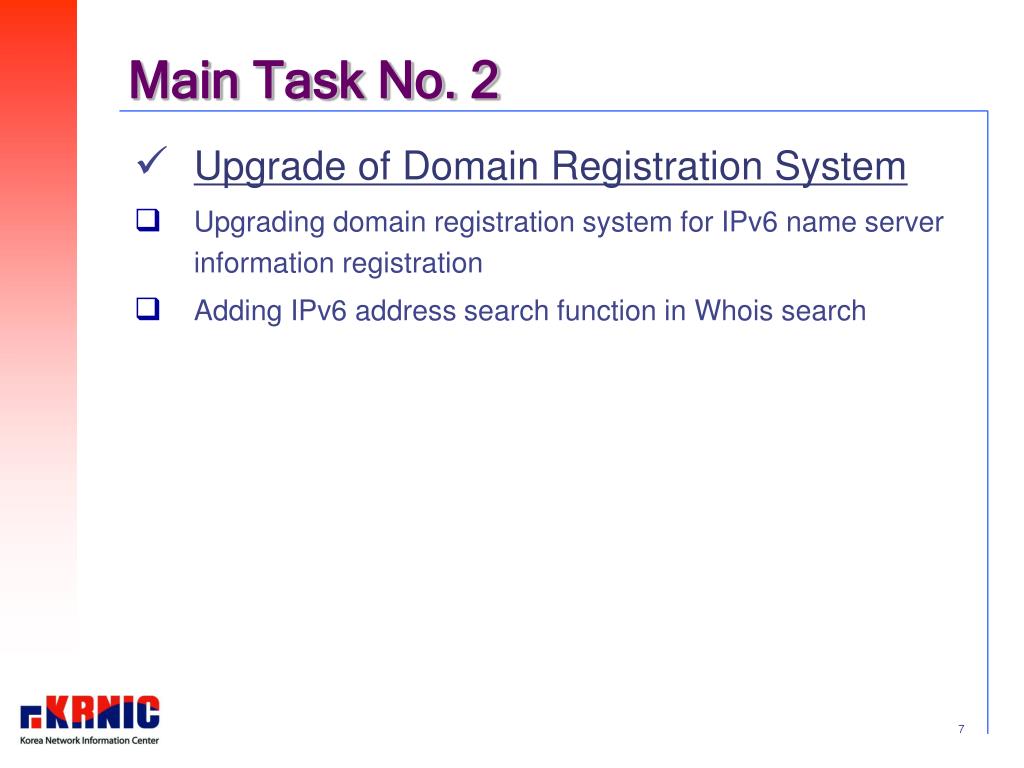 Main Task No. 2

✓ Upgrade of Domain Registration System

❑ Upgrading domain registration system for IPv6 name server information registration

❑ Adding IPv6 address search function in Whois search

KRNIC
Korea Network Information Center

7